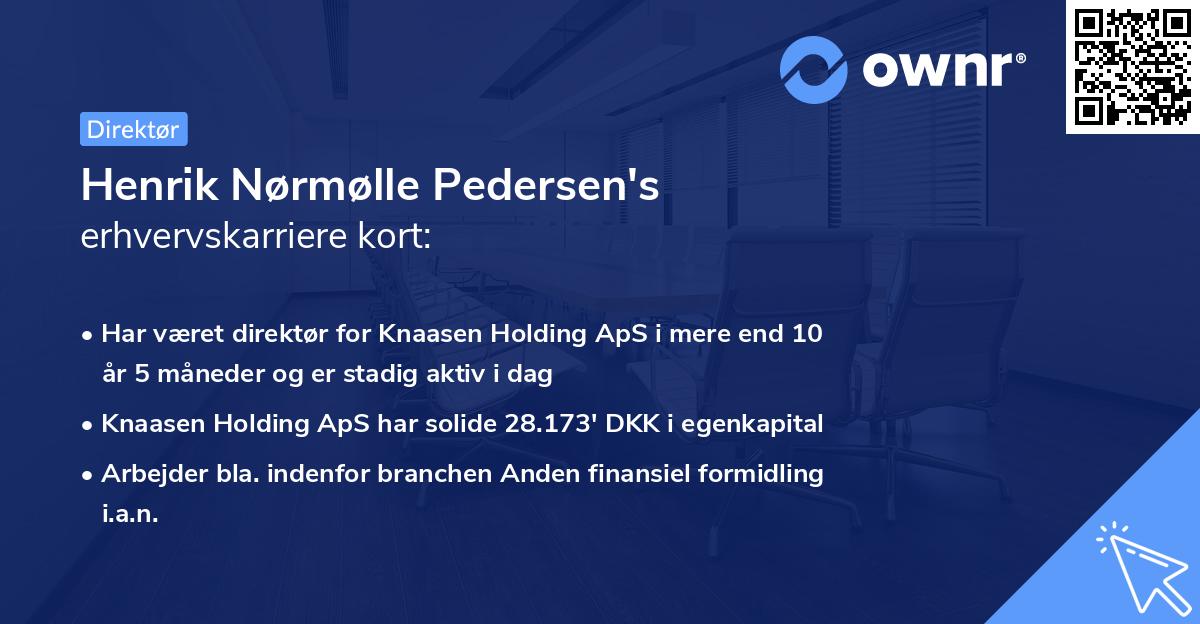 ownr®

Direktør

Henrik Nørmølle Pedersen's
erhvervskarriere kort:

• Har været direktør for Knaasen Holding ApS i mere end 10 år 5 måneder og er stadig aktiv i dag

• Knaasen Holding ApS har solide 28.173' DKK i egenkapital

• Arbejder bla. indenfor branchen Anden finansiel formidling i.a.n.